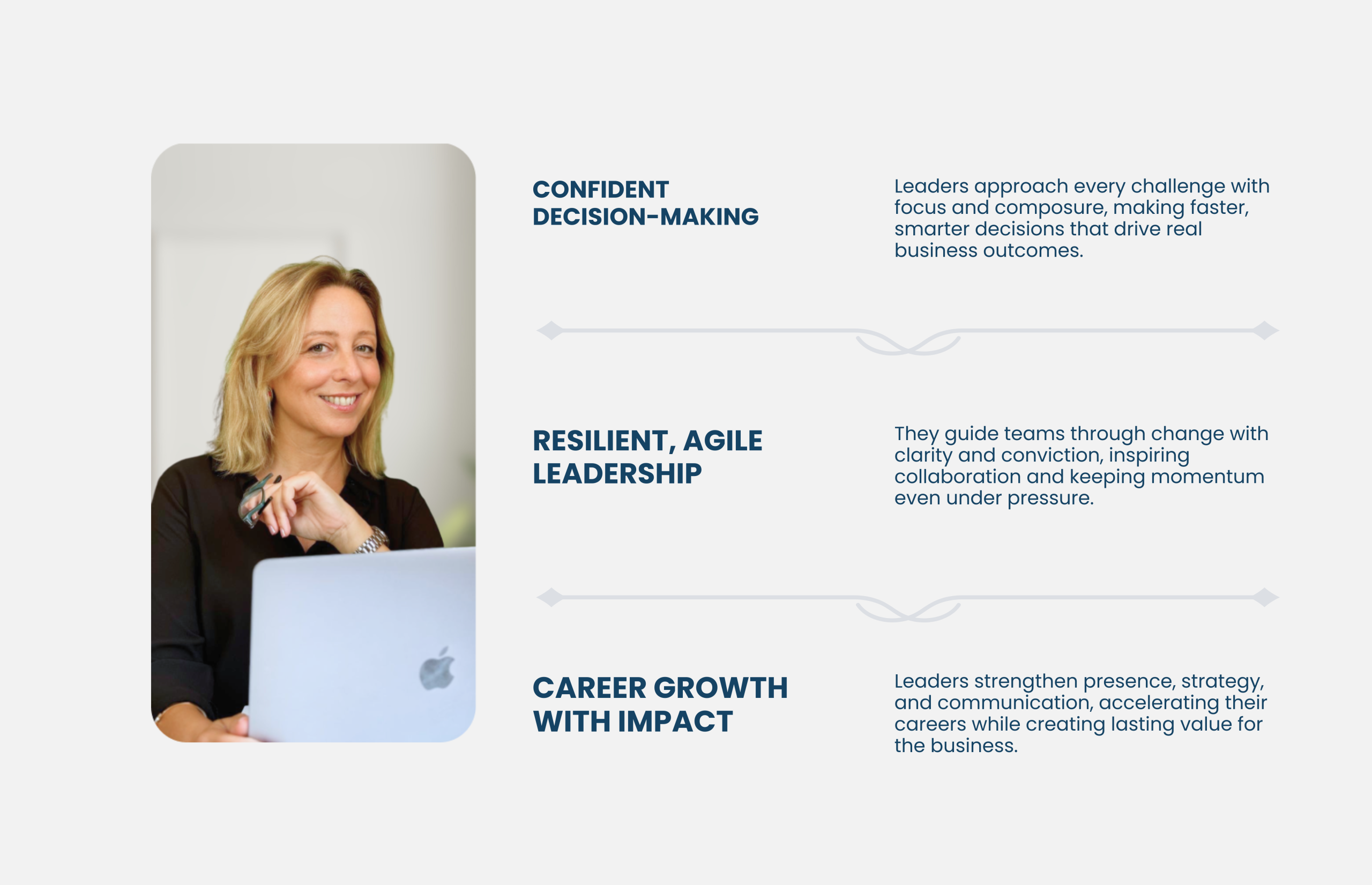 CONFIDENT DECISION-MAKING

Leaders approach every challenge with focus and composure, making faster, smarter decisions that drive real business outcomes.

RESILIENT, AGILE LEADERSHIP

They guide teams through change with clarity and conviction, inspiring collaboration and keeping momentum even under pressure.

CAREER GROWTH WITH IMPACT

Leaders strengthen presence, strategy, and communication, accelerating their careers while creating lasting value for the business.